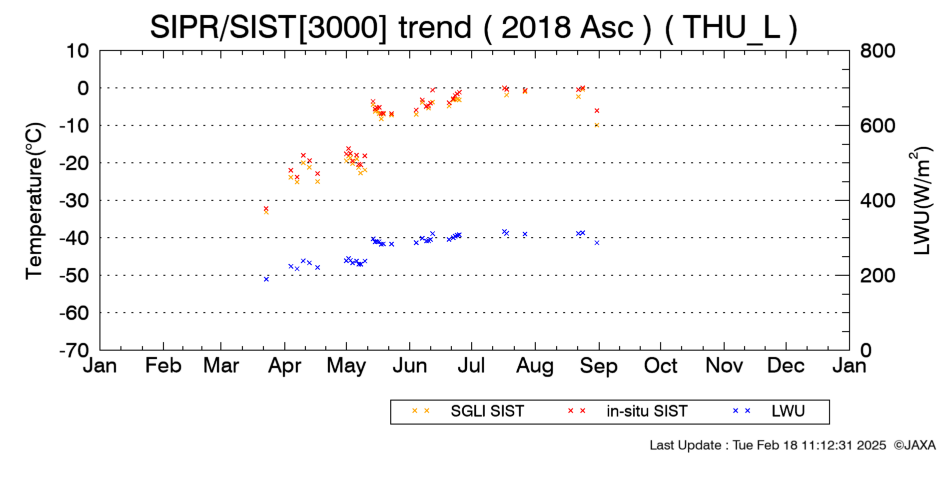 SIPR/SIST[3000] trend ( 2018 Asc ) ( THU_L )

Temperature(°C)

10
0
-10
-20
-30
-40
-50
-60
-70

LWU(W/m$^2$)

800
600
400
200
0

Jan Feb Mar Apr May Jun Jul Aug Sep Oct Nov Dec Jan

× × SGLI SIST
× × in-situ SIST
× × LWU

Last Update : Tue Feb 18 11:12:31 2025 ©JAXA